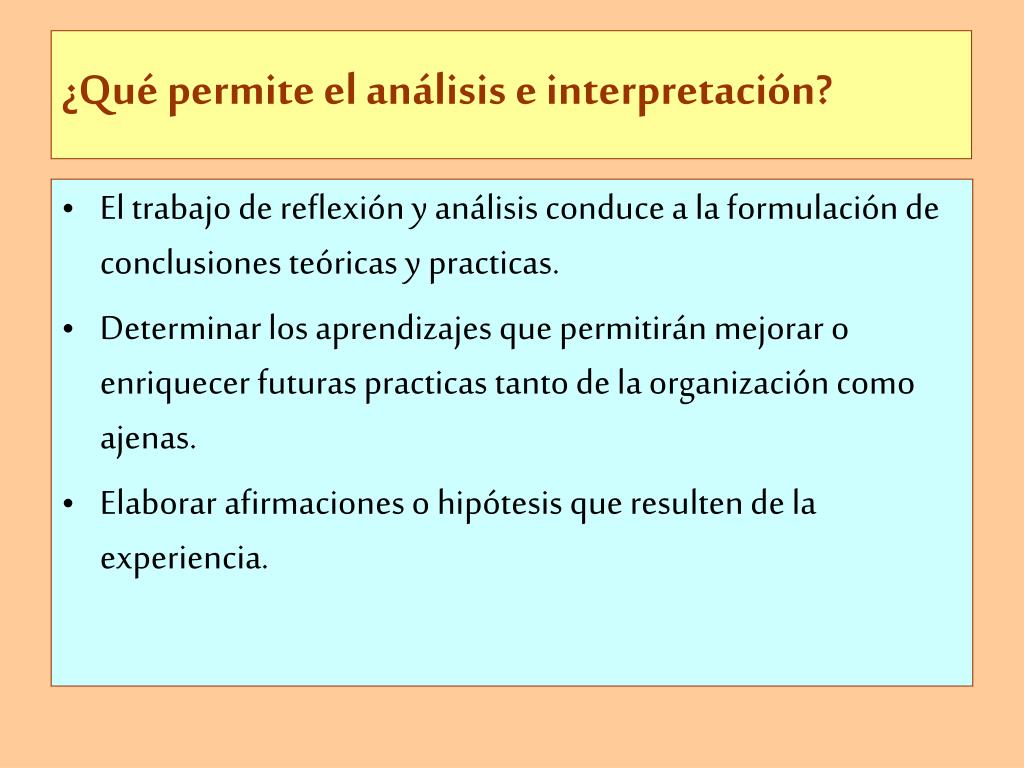 ¿Qué permite el análisis e interpretación?

• El trabajo de reflexión y análisis conduce a la formulación de conclusiones teóricas y practicas.
• Determinar los aprendizajes que permitirán mejorar o enriquecer futuras practicas tanto de la organización como ajenas.
• Elaborar afirmaciones o hipótesis que resulten de la experiencia.